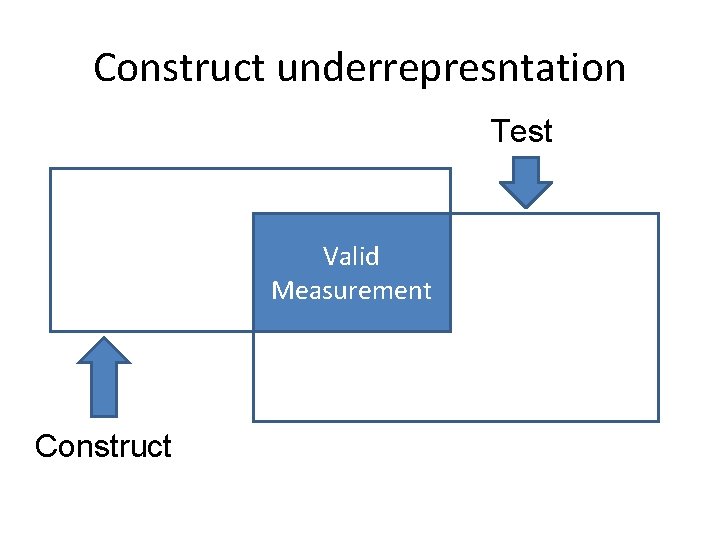 Construct underrepresntation

Test

Valid Measurement

Construct